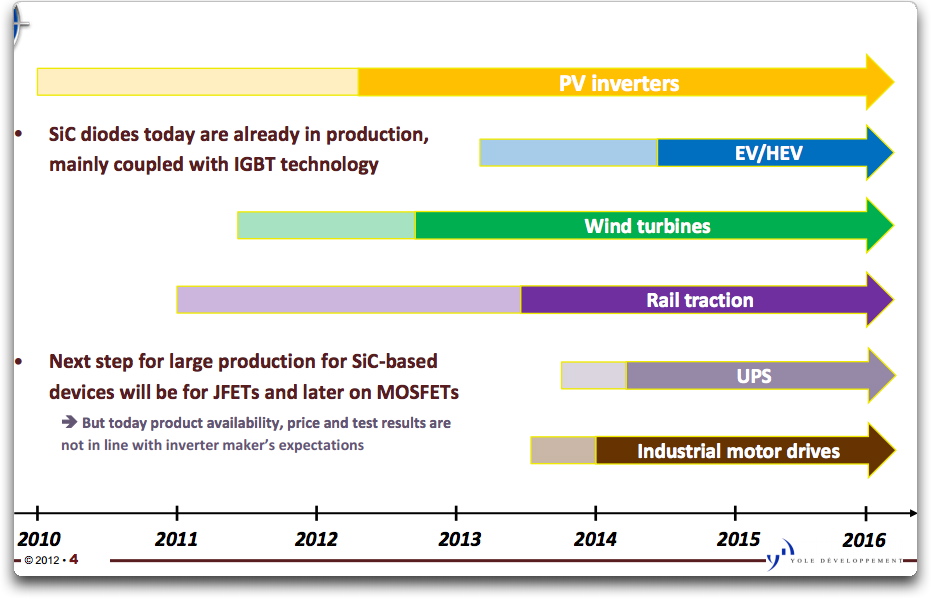 PV inverters

• SiC diodes today are already in production, mainly coupled with IGBT technology

EV/HEV

Wind turbines

Rail traction

• Next step for large production for SiC-based devices will be for JFETs and later on MOSFETs

➔ But today product availability, price and test results are not in line with inverter maker's expectations

UPS

Industrial motor drives

2010 2011 2012 2013 2014 2015 2016

© 2012 • 4

YOLE DÉVELOPPEMENT